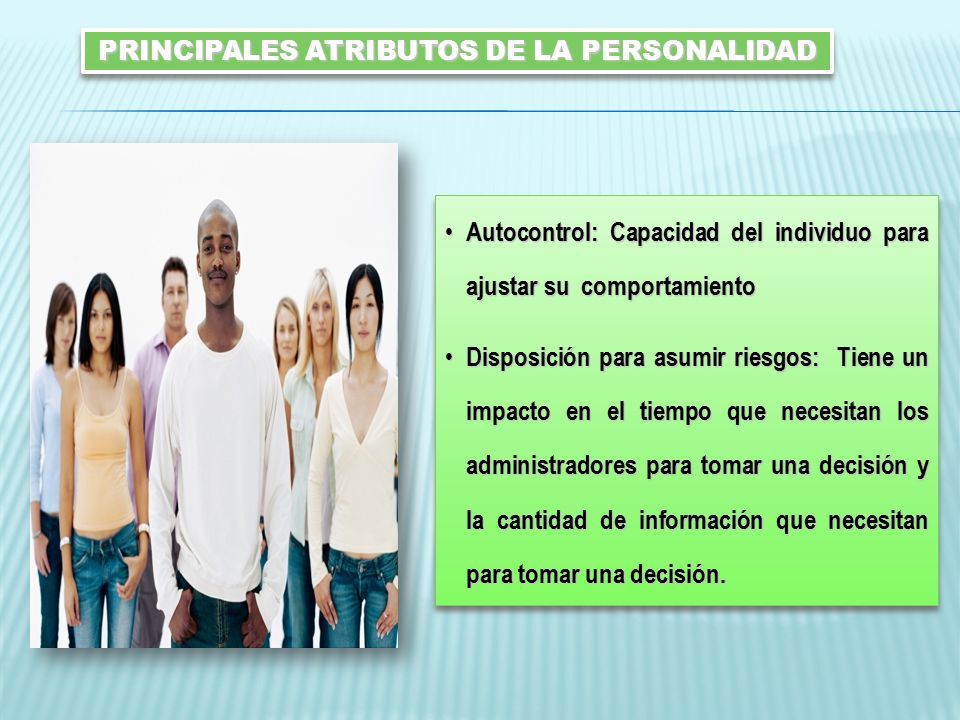 PRINCIPALES ATRIBUTOS DE LA PERSONALIDAD

• Autocontrol: Capacidad del individuo para ajustar su comportamiento

• Disposición para asumir riesgos: Tiene un impacto en el tiempo que necesitan los administradores para tomar una decisión y la cantidad de información que necesitan para tomar una decisión.